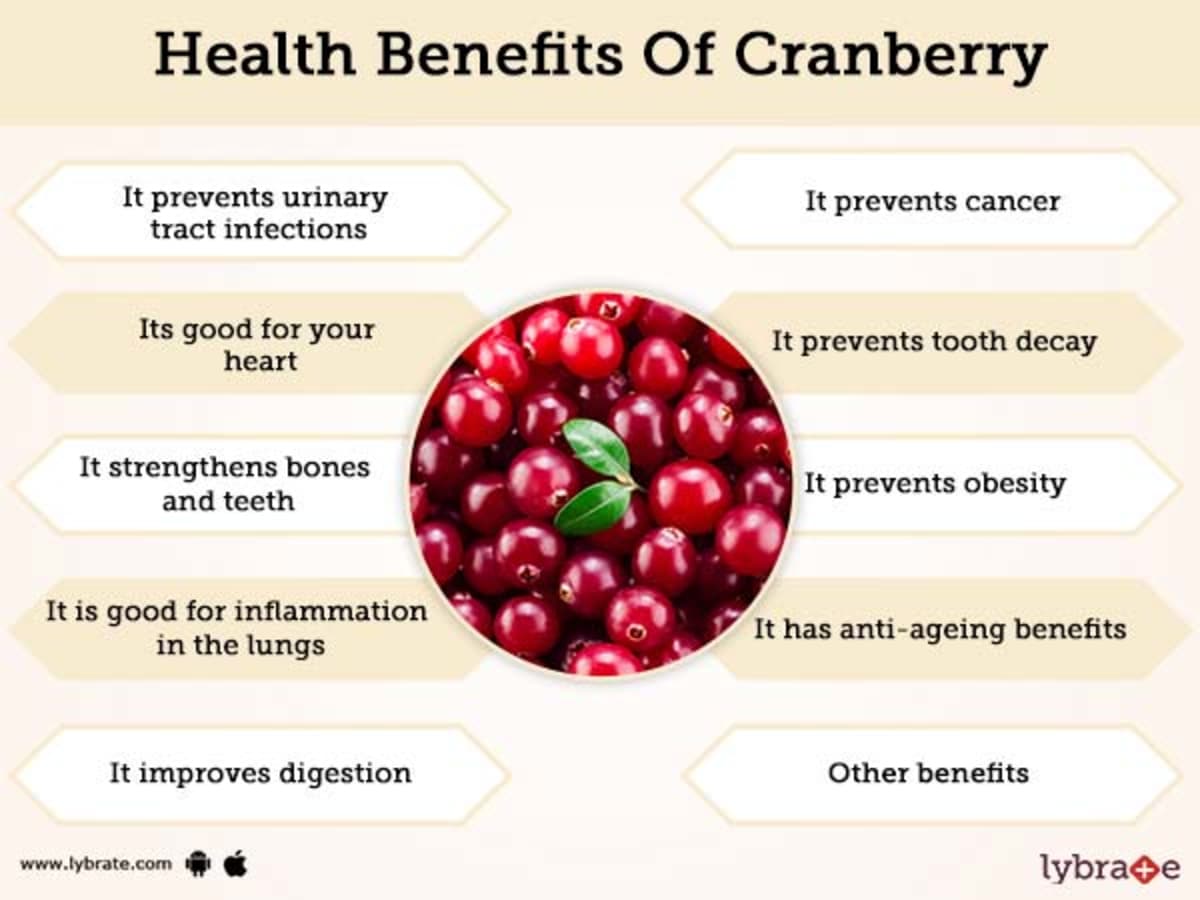 Health Benefits Of Cranberry

It prevents urinary tract infections

Its good for your heart

It strengthens bones and teeth

It is good for inflammation in the lungs

It improves digestion

It prevents cancer

It prevents tooth decay

It prevents obesity

It has anti-ageing benefits

Other benefits

www.lybrate.com

lybrate